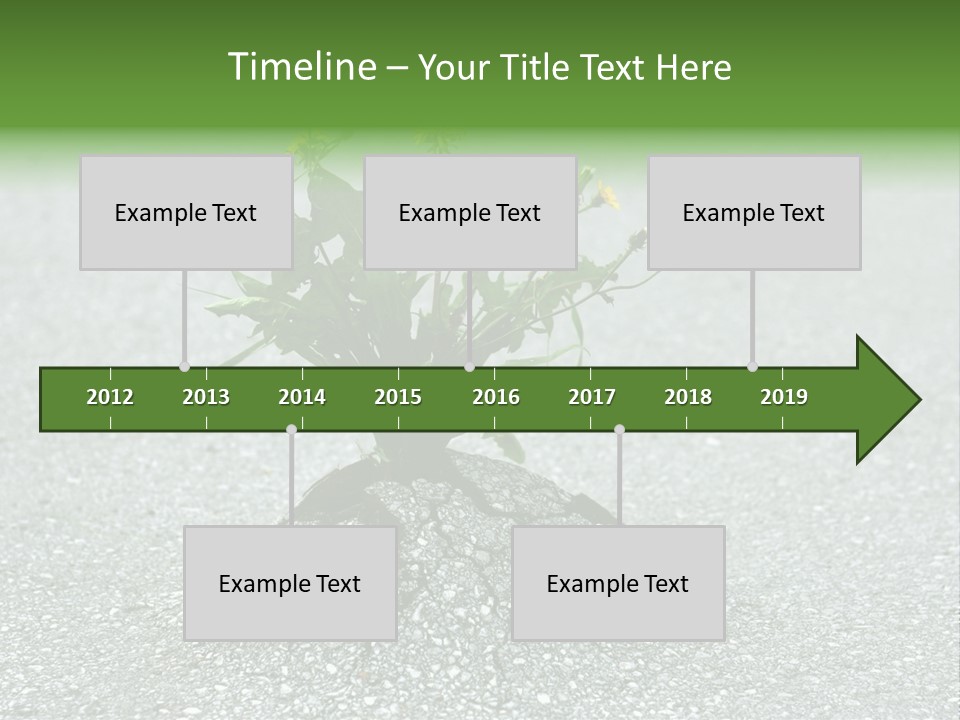 Timeline – Your Title Text Here

Example Text

Example Text

Example Text

2012 2013 2014 2015 2016 2017 2018 2019

Example Text

Example Text